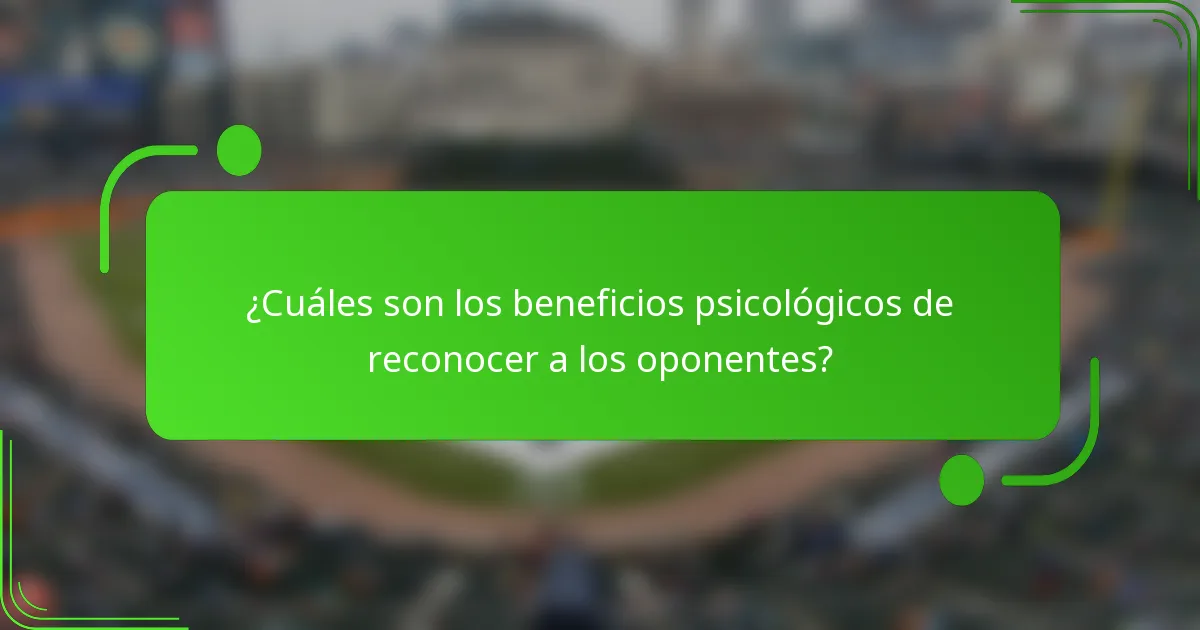 ¿Cuáles son los beneficios psicológicos de reconocer a los oponentes?